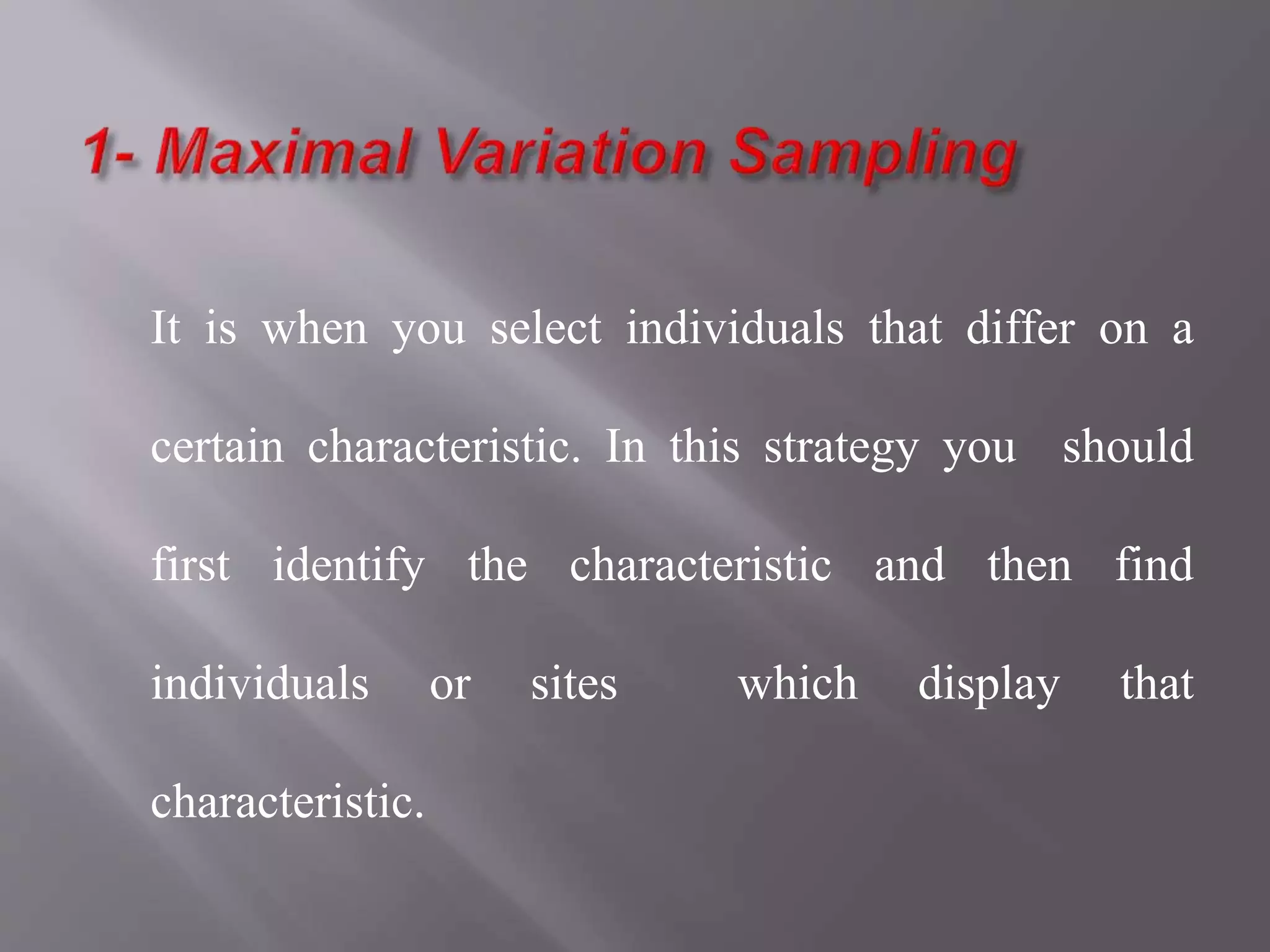 1- Maximal Variation Sampling

It is when you select individuals that differ on a certain characteristic. In this strategy you should first identify the characteristic and then find individuals or sites which display that characteristic.